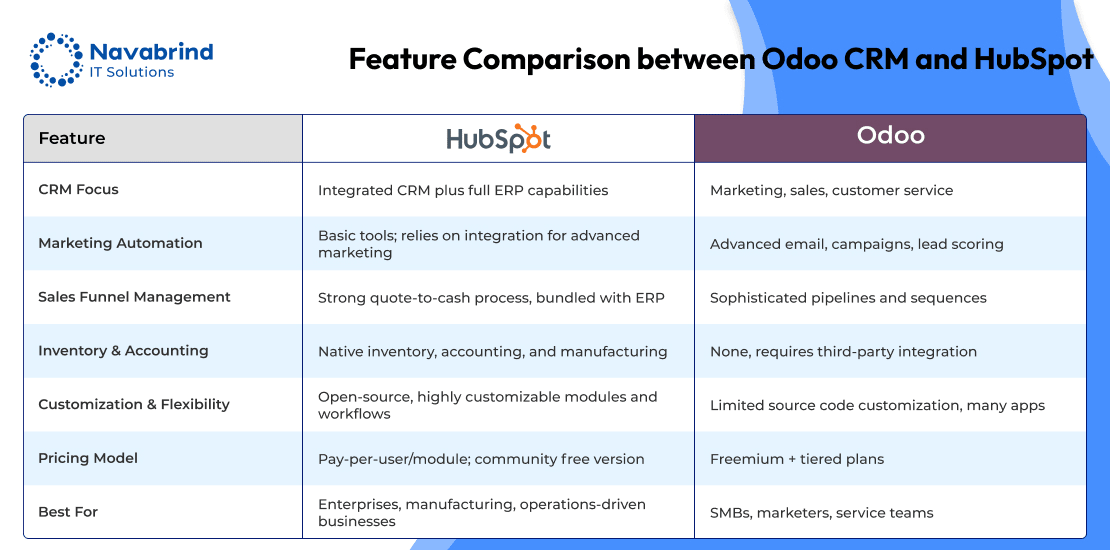 Navabrind
IT Solutions

Feature Comparison between Odoo CRM and HubSpot

| Feature | HubSpot | Odoo |
|---|---|---|
| CRM Focus | Integrated CRM plus full ERP capabilities | Marketing, sales, customer service |
| Marketing Automation | Basic tools; relies on integration for advanced marketing | Advanced email, campaigns, lead scoring |
| Sales Funnel Management | Strong quote-to-cash process, bundled with ERP | Sophisticated pipelines and sequences |
| Inventory & Accounting | Native inventory, accounting, and manufacturing | None, requires third-party integration |
| Customization & Flexibility | Open-source, highly customizable modules and workflows | Limited source code customization, many apps |
| Pricing Model | Pay-per-user/module; community free version | Freemium + tiered plans |
| Best For | Enterprises, manufacturing, operations-driven businesses | SMBs, marketers, service teams |